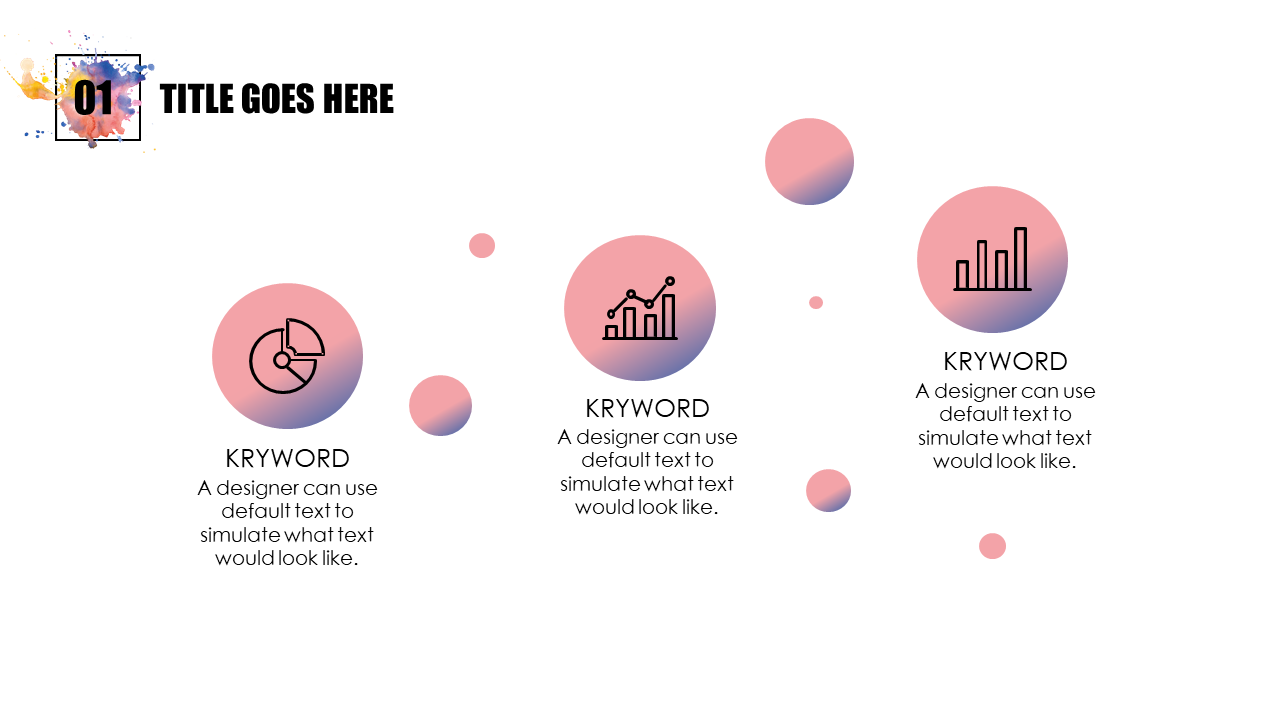 01

TITLE GOES HERE

KRYWORD
A designer can use default text to simulate what text would look like.

KRYWORD
A designer can use default text to simulate what text would look like.

KRYWORD
A designer can use default text to simulate what text would look like.